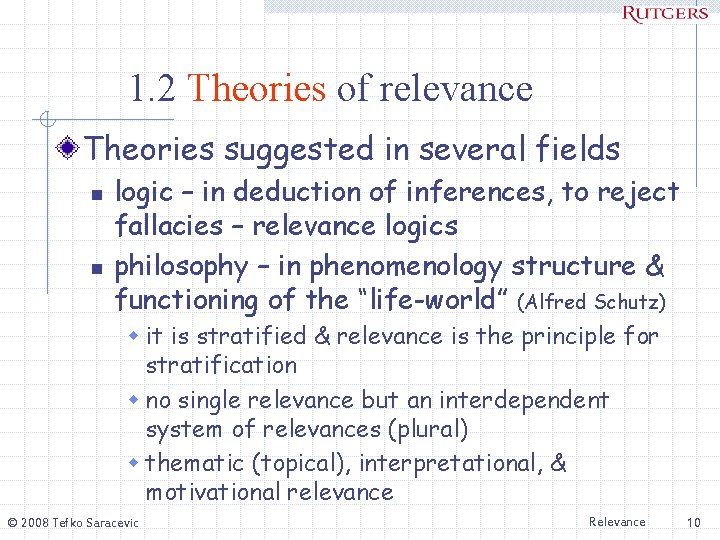 RUTGERS

1.2 Theories of relevance

Theories suggested in several fields

logic – in deduction of inferences, to reject fallacies – relevance logics

philosophy – in phenomenology structure & functioning of the "life-world" (Alfred Schutz)

it is stratified & relevance is the principle for stratification

no single relevance but an interdependent system of relevances (plural)

thematic (topical), interpretational, & motivational relevance

© 2008 Tefko Saracevic

Relevance

10